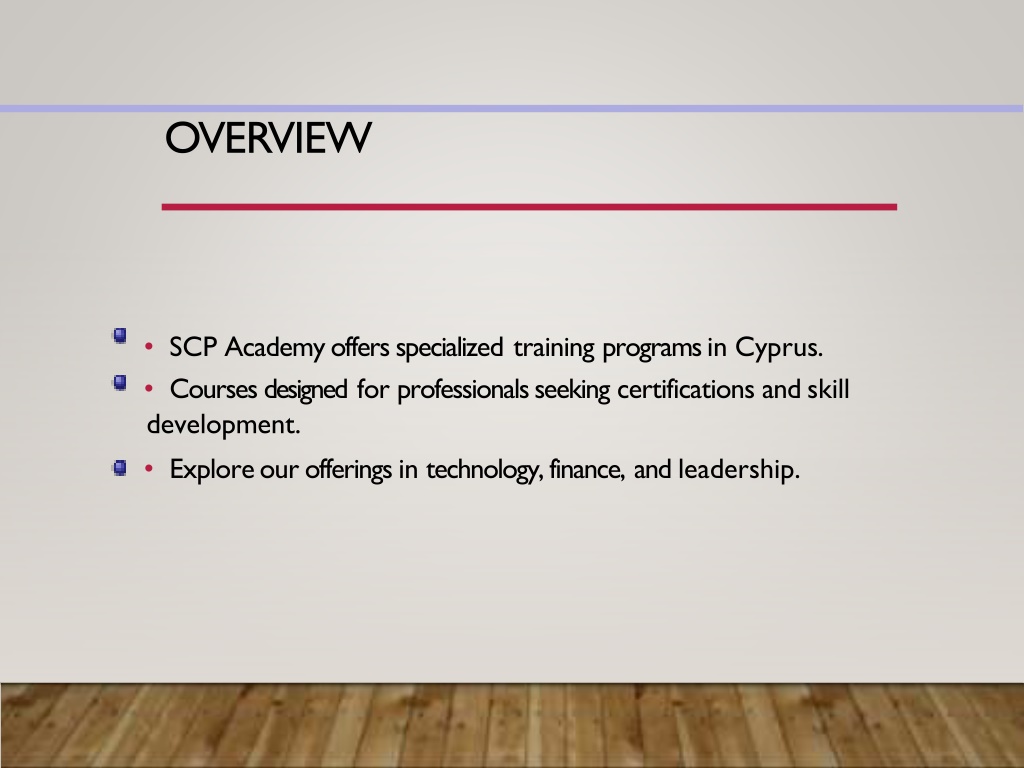 OVERVIEW

• SCP Academy offers specialized training programs in Cyprus.
• Courses designed for professionals seeking certifications and skill development.
• Explore our offerings in technology, finance, and leadership.